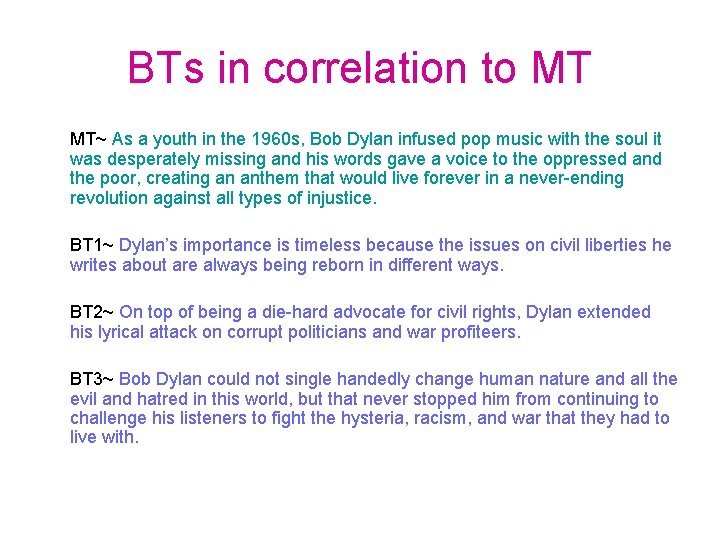 BTs in correlation to MT

MT~ As a youth in the 1960s, Bob Dylan infused pop music with the soul it was desperately missing and his words gave a voice to the oppressed and the poor, creating an anthem that would live forever in a never-ending revolution against all types of injustice.

BT1~ Dylan's importance is timeless because the issues on civil liberties he writes about are always being reborn in different ways.

BT2~ On top of being a die-hard advocate for civil rights, Dylan extended his lyrical attack on corrupt politicians and war profiteers.

BT3~ Bob Dylan could not single handedly change human nature and all the evil and hatred in this world, but that never stopped him from continuing to challenge his listeners to fight the hysteria, racism, and war that they had to live with.